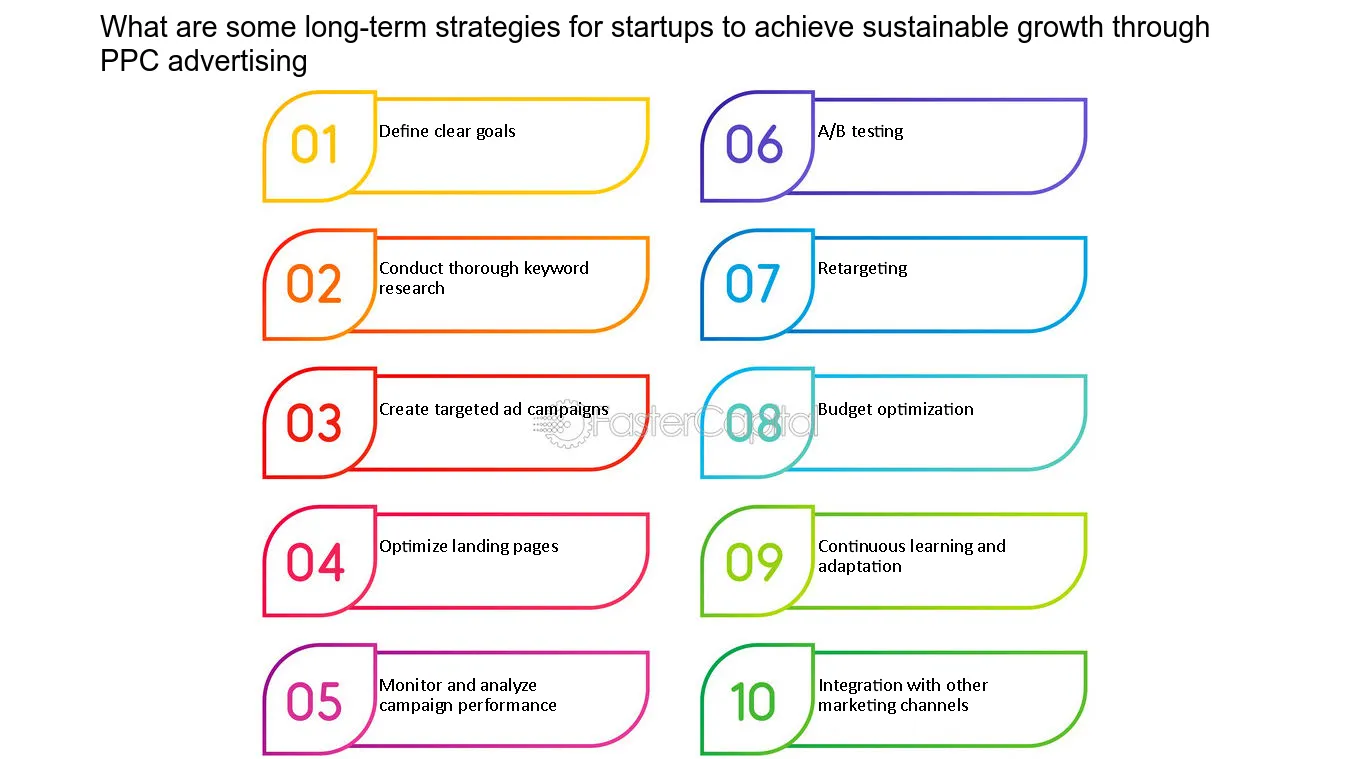 What are some long-term strategies for startups to achieve sustainable growth through PPC advertising

01
Define clear goals

02
Conduct thorough keyword research

03
Create targeted ad campaigns

04
Optimize landing pages

05
Monitor and analyze campaign performance

06
A/B testing

07
Retargeting

08
Budget optimization

09
Continuous learning and adaptation

10
Integration with other marketing channels

FasterCapital